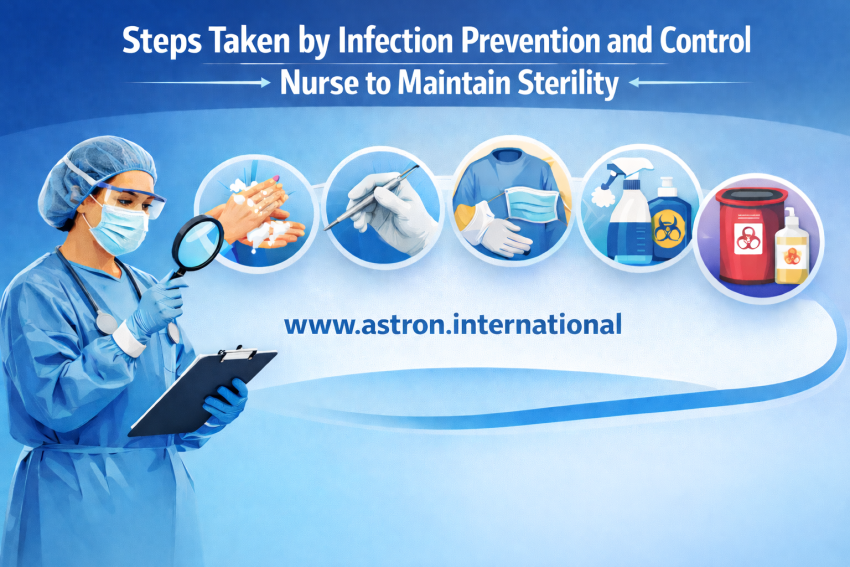 Steps Taken by Infection Prevention and Control
Nurse to Maintain Sterility

www.astron.international